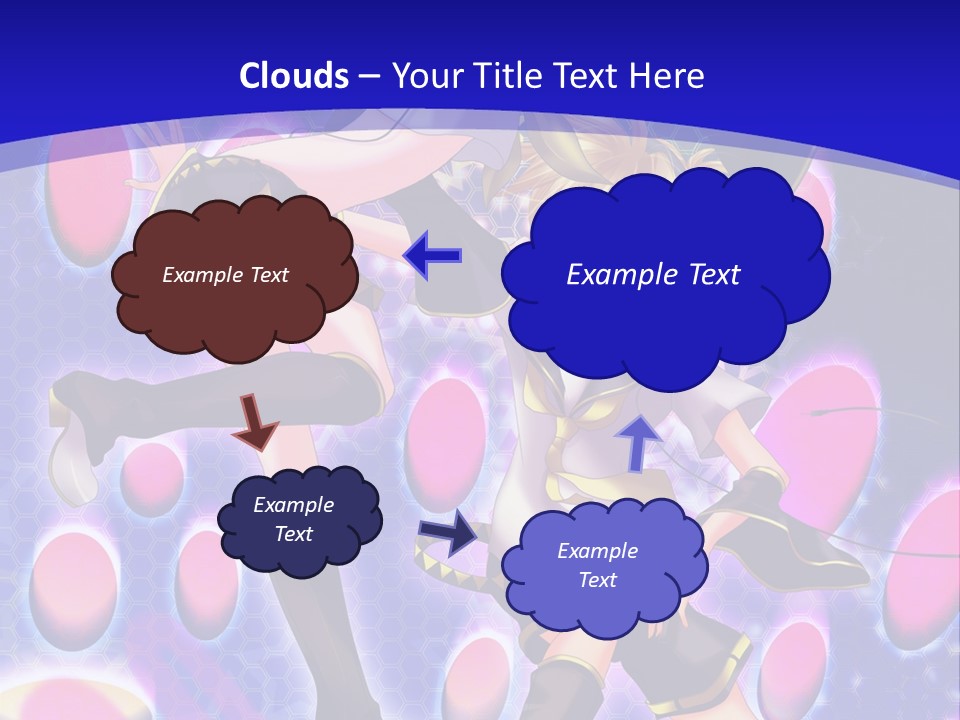 Clouds – Your Title Text Here

Example Text

Example Text

Example Text

Example Text